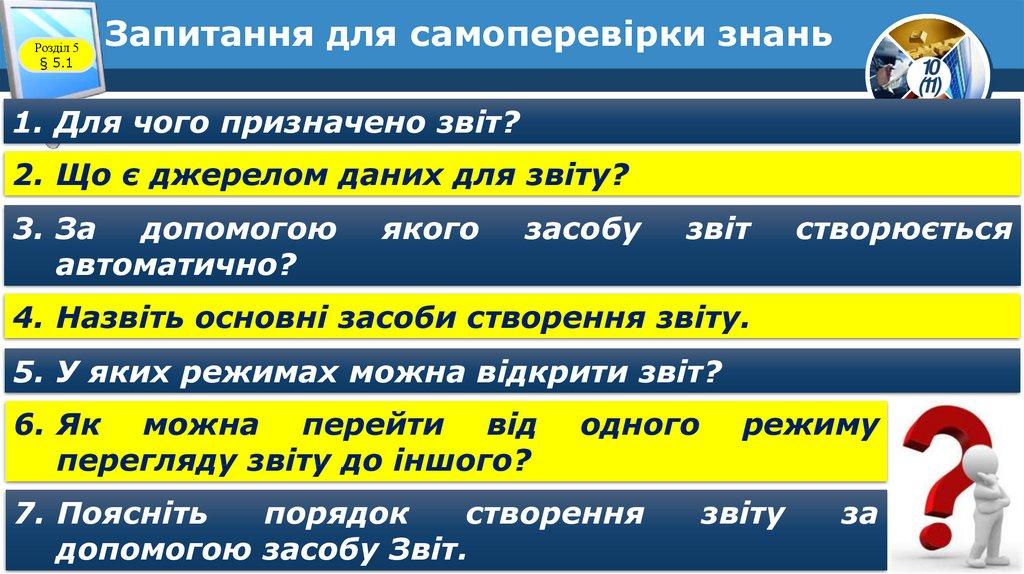 Розділ 5
§ 5.1

Запитання для самоперевірки знань

10
(11)

1. Для чого призначено звіт?

2. Що є джерелом даних для звіту?

3. За допомогою якого засобу звіт створюється автоматично?

4. Назвіть основні засоби створення звіту.

5. У яких режимах можна відкрити звіт?

6. Як можна перейти від одного режиму перегляду звіту до іншого?

7. Поясніть порядок створення звіту за допомогою засобу Звіт.